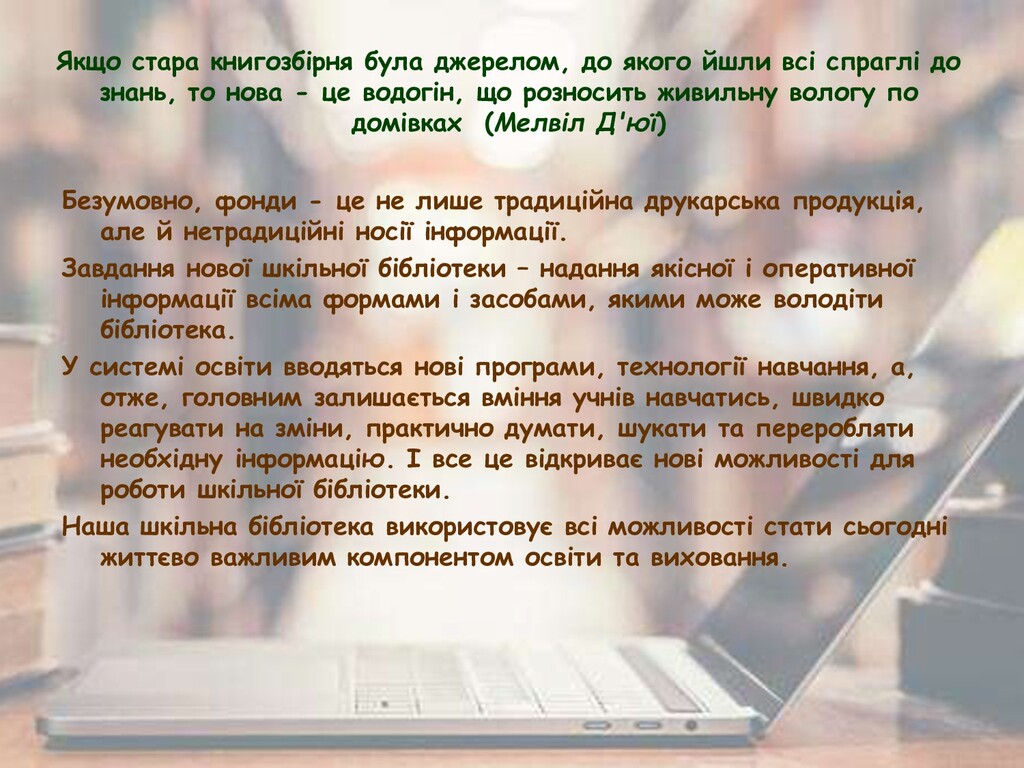 Якщо стара книгозбірня була джерелом, до якого йшли всі спраглі до знань, то нова - це водогін, що розносить живильну вологу по домівках (Мелвіл Д'юї)

Безумовно, фонди - це не лише традиційна друкарська продукція, але й нетрадиційні носії інформації.

Завдання нової шкільної бібліотеки – надання якісної і оперативної інформації всіма формами і засобами, якими може володіти бібліотека.

У системі освіти вводяться нові програми, технології навчання, а, отже, головним залишається вміння учнів навчатись, швидко реагувати на зміни, практично думати, шукати та переробляти необхідну інформацію. І все це відкриває нові можливості для роботи шкільної бібліотеки.

Наша шкільна бібліотека використовує всі можливості стати сьогодні життєво важливим компонентом освіти та виховання.